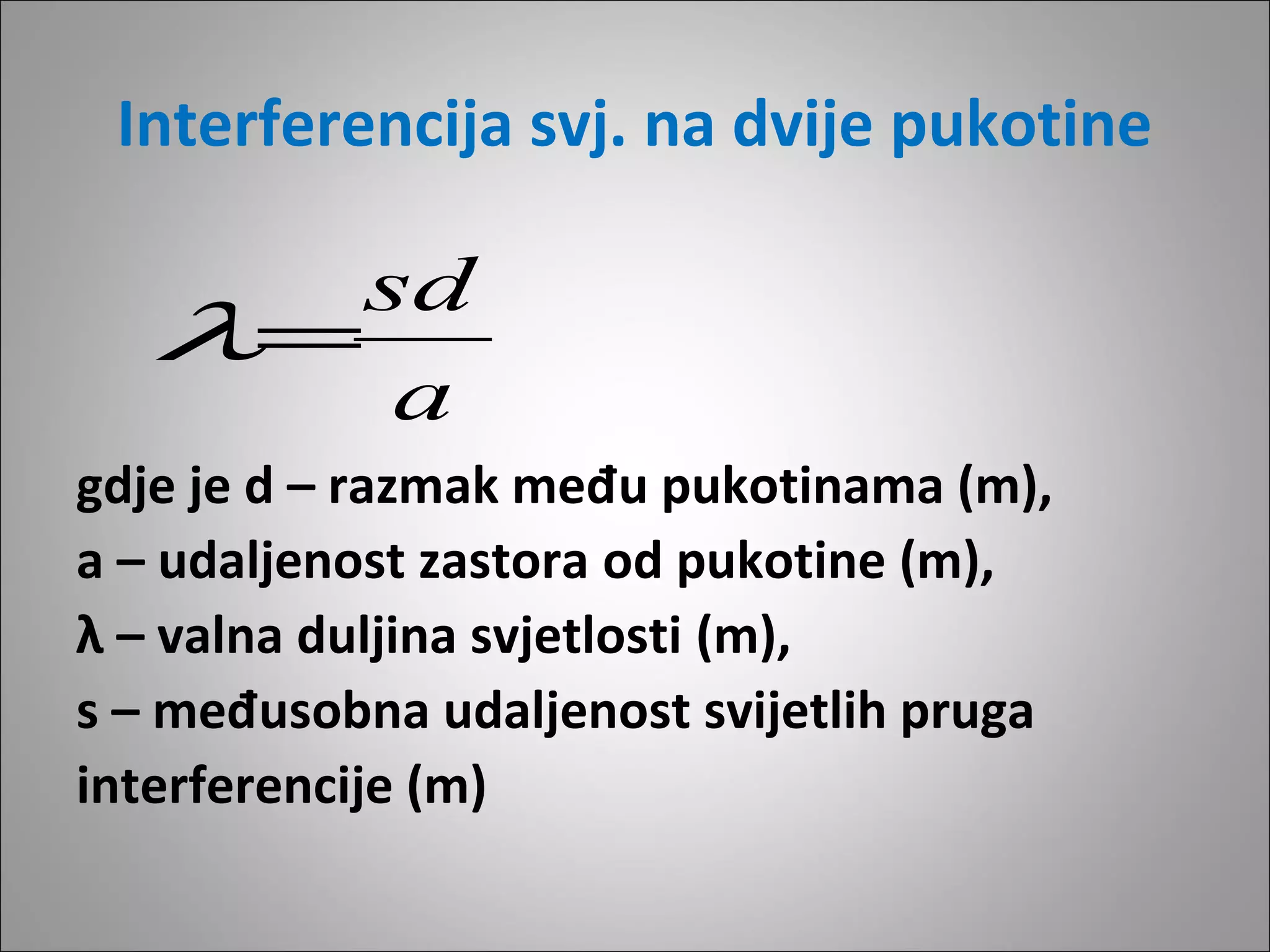 Interferencija svj. na dvije pukotine

$\lambda = \frac{sd}{a}$

gdje je d – razmak među pukotinama (m),
a – udaljenost zastora od pukotine (m),
λ – valna duljina svjetlosti (m),
s – međusobna udaljenost svijetlih pruga interferencije (m)